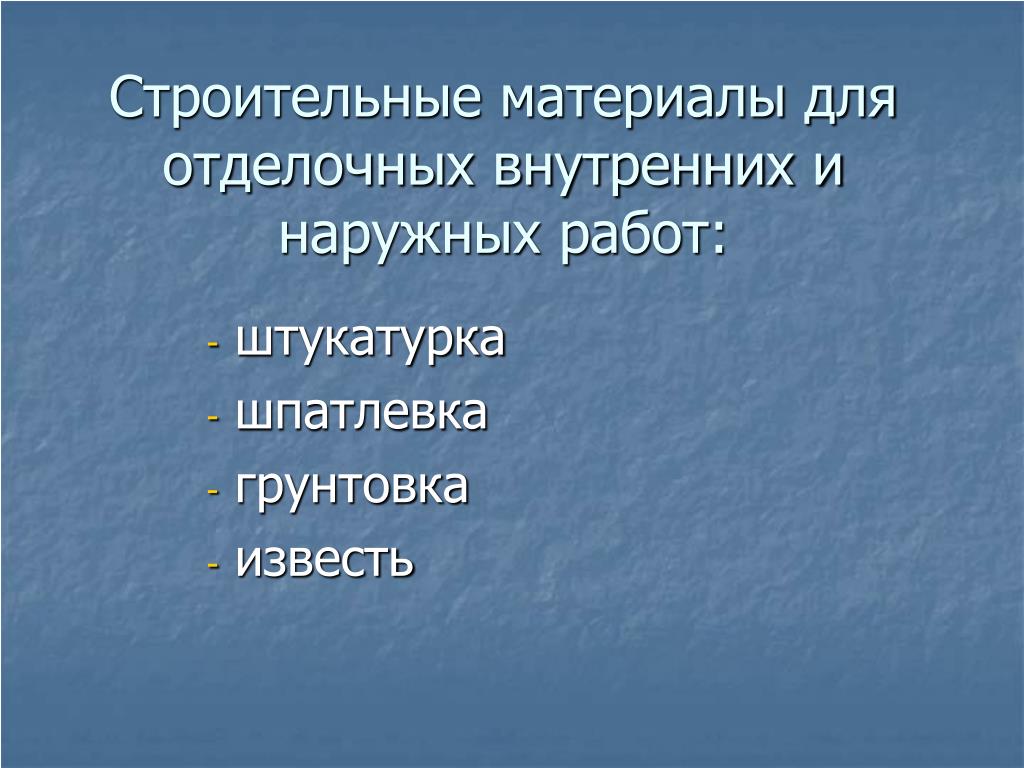 Строительные материалы для отделочных внутренних и наружных работ:

- штукатурка
- шпатлевка
- грунтовка
- известь